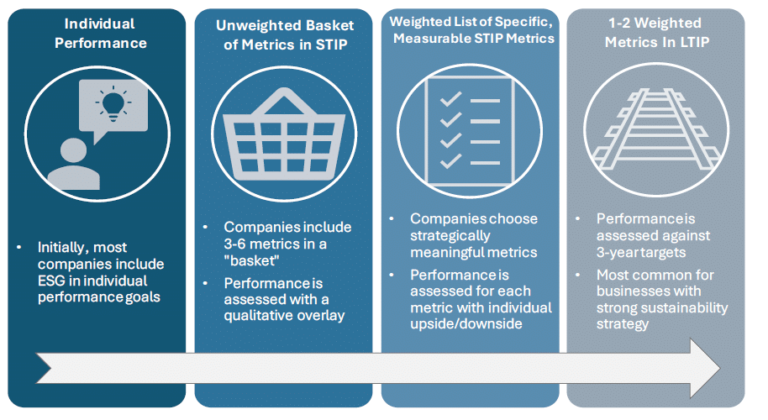 Individual Performance

• Initially, most companies include ESG in individual performance goals

Unweighted Basket of Metrics in STIP

• Companies include 3-6 metrics in a "basket"
• Performance is assessed with a qualitative overlay

Weighted List of Specific, Measurable STIP Metrics

• Companies choose strategically meaningful metrics
• Performance is assessed for each metric with individual upside/downside

1-2 Weighted Metrics In LTIP

• Performance is assessed against 3-year targets
• Most common for businesses with strong sustainability strategy